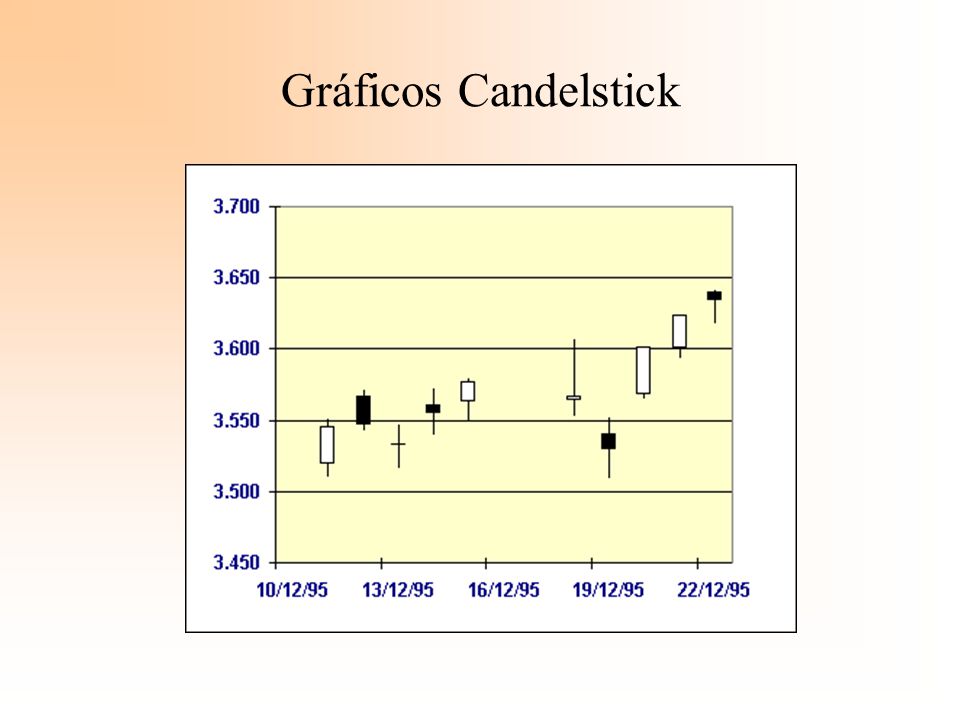 Gráficos Candelstick

3.700
3.650
3.600
3.550
3.500
3.450

10/12/95
13/12/95
16/12/95
19/12/95
22/12/95